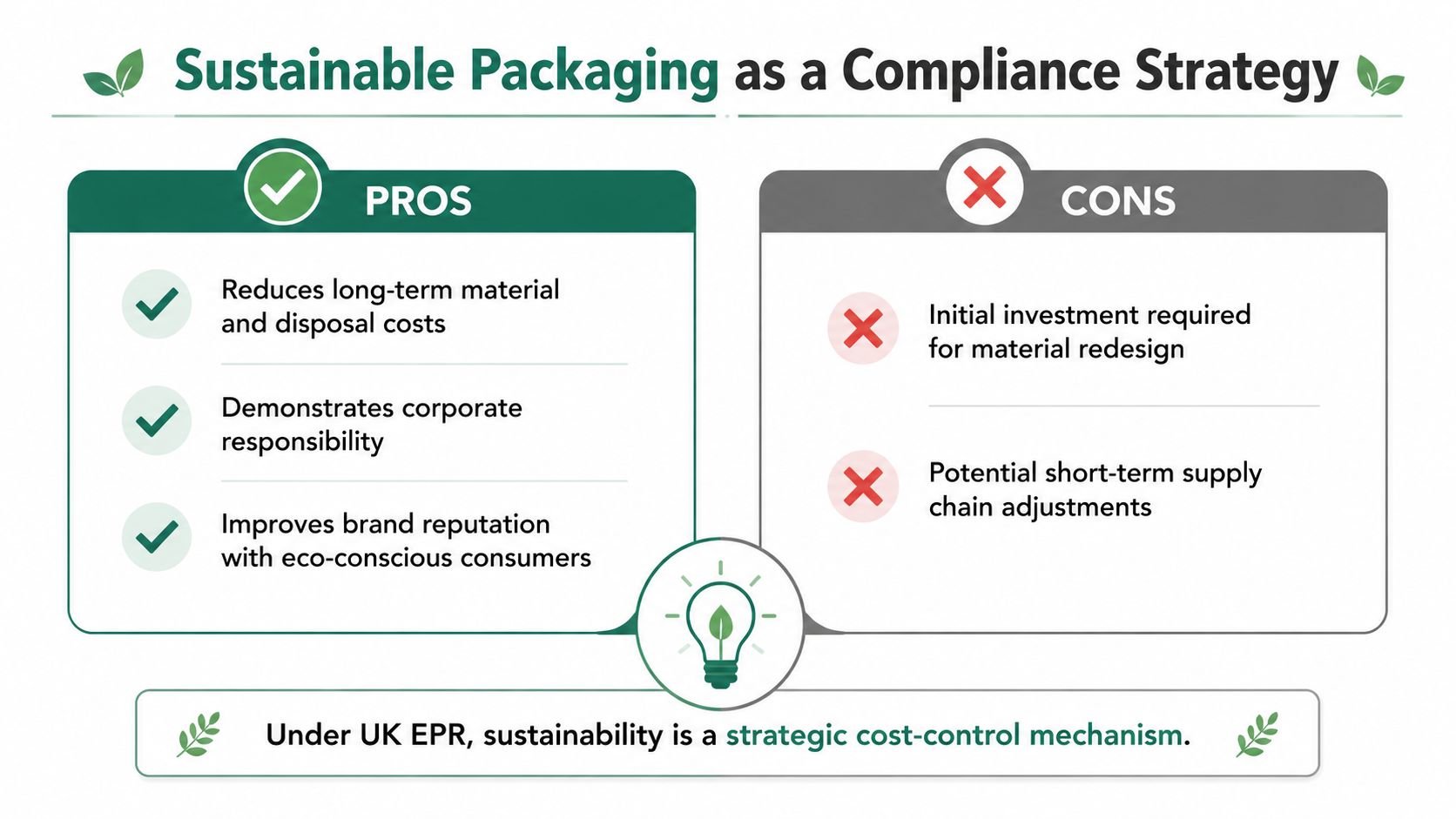 Sustainable Packaging as a Compliance Strategy

PROS

Reduces long-term material and disposal costs

Demonstrates corporate responsibility

Improves brand reputation with eco-conscious consumers

CONS

Initial investment required for material redesign

Potential short-term supply chain adjustments

Under UK EPR, sustainability is a strategic cost-control mechanism.